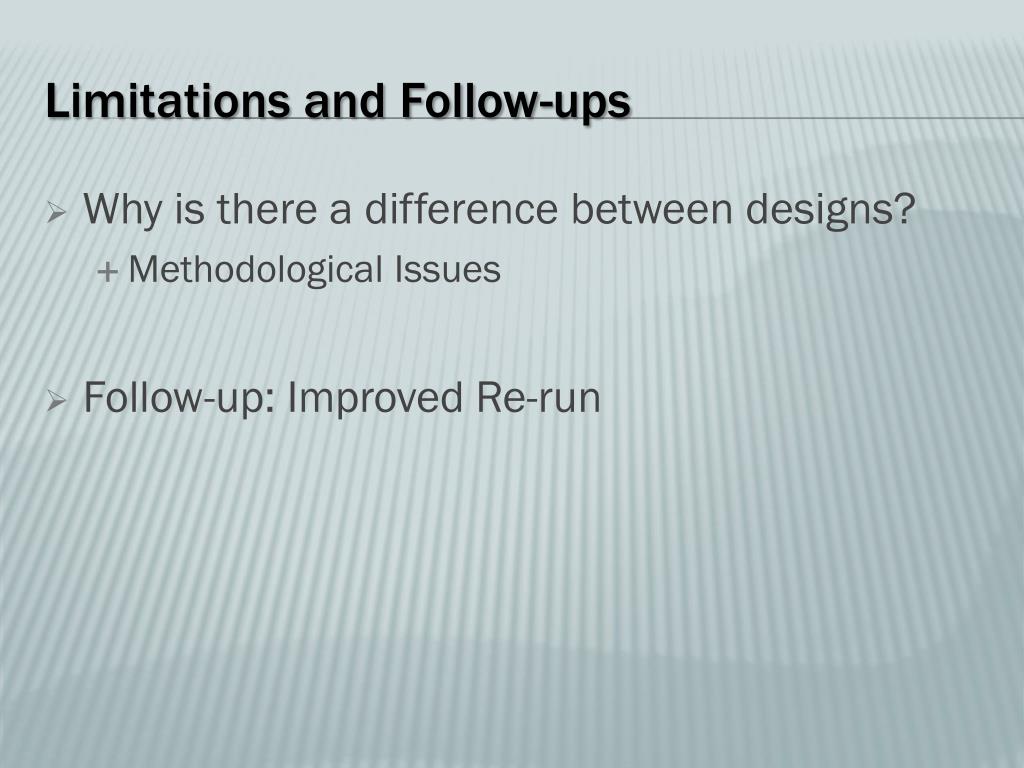 Limitations and Follow-ups

Why is there a difference between designs?

Methodological Issues

Follow-up: Improved Re-run